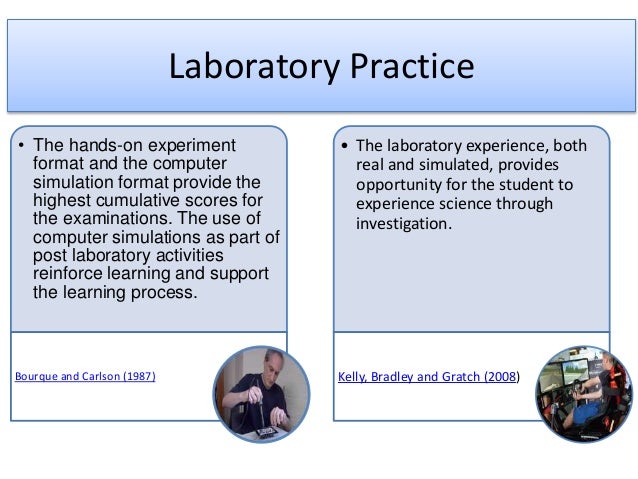 Laboratory Practice

• The hands-on experiment format and the computer simulation format provide the highest cumulative scores for the examinations. The use of computer simulations as part of post laboratory activities reinforce learning and support the learning process.

Bourque and Carlson (1987)

• The laboratory experience, both real and simulated, provides opportunity for the student to experience science through investigation.

Kelly, Bradley and Gratch (2008)